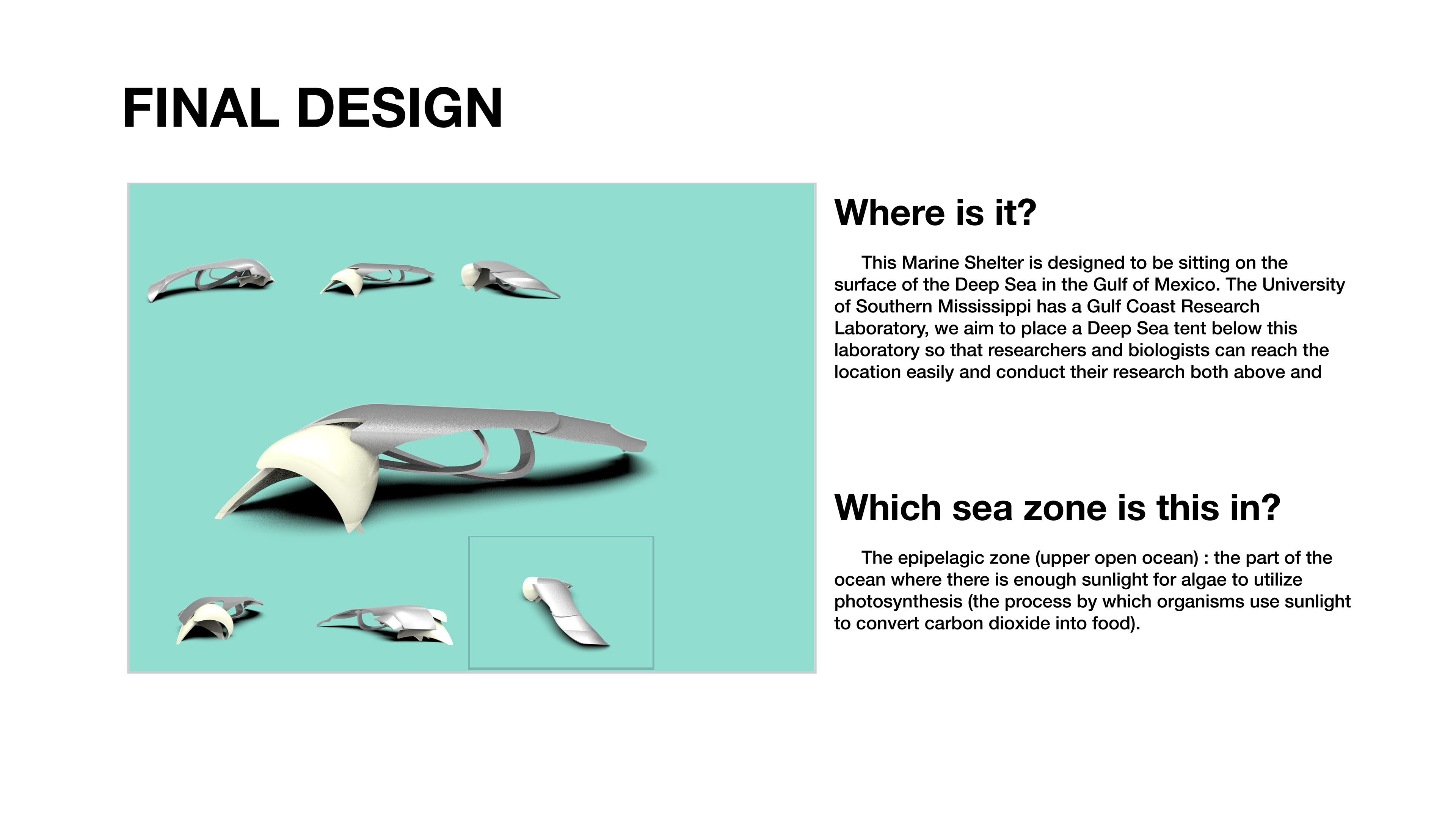 FINAL DESIGN

Where is it?

This Marine Shelter is designed to be sitting on the surface of the Deep Sea in the Gulf of Mexico. The University of Southern Mississippi has a Gulf Coast Research Laboratory, we aim to place a Deep Sea tent below this laboratory so that researchers and biologists can reach the location easily and conduct their research both above and

Which sea zone is this in?

The epipelagic zone (upper open ocean) : the part of the ocean where there is enough sunlight for algae to utilize photosynthesis (the process by which organisms use sunlight to convert carbon dioxide into food).